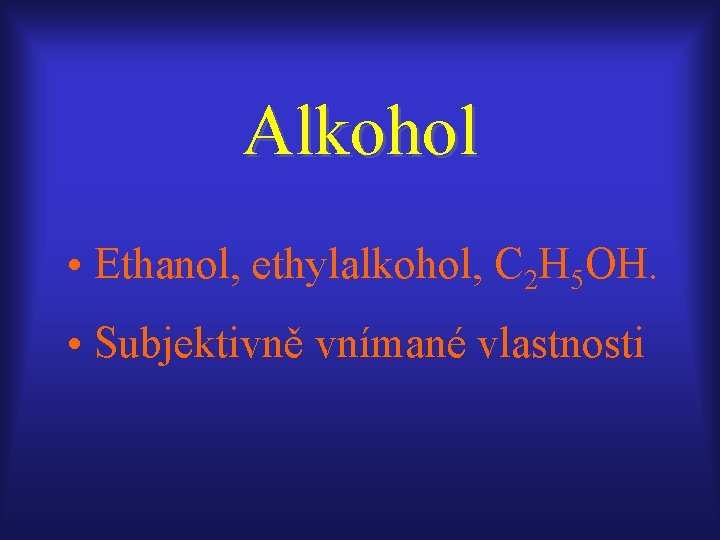 Alkohol

• Ethanol, ethylalkohol, $C_2H_5OH$.

• Subjektivně vnímané vlastnosti